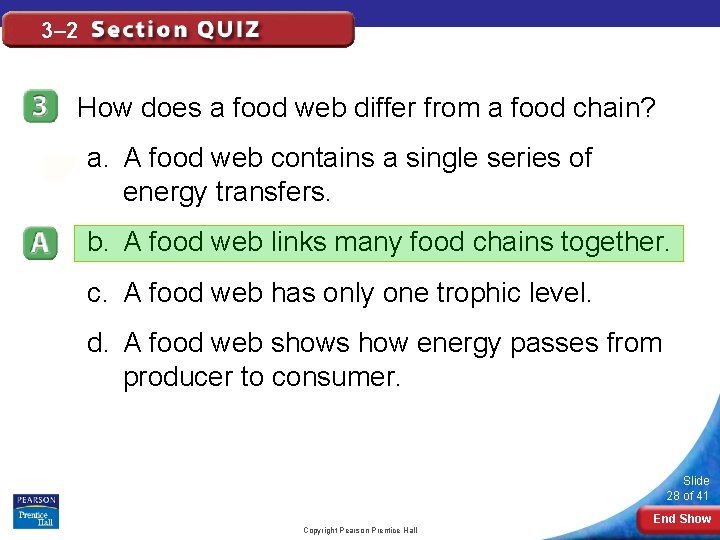 3–2 Section QUIZ

3 How does a food web differ from a food chain?

a. A food web contains a single series of energy transfers.

A b. A food web links many food chains together.

c. A food web has only one trophic level.

d. A food web shows how energy passes from producer to consumer.

PEARSON
Prentice Hall

Copyright Pearson Prentice Hall

Slide 28 of 41

End Show